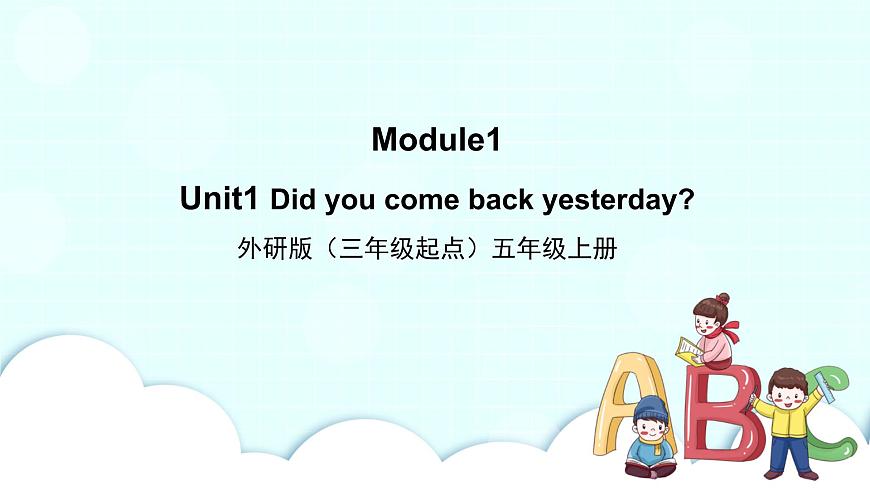 Module1

Unit1 Did you come back yesterday?

外研版（三年级起点）五年级上册

ABC